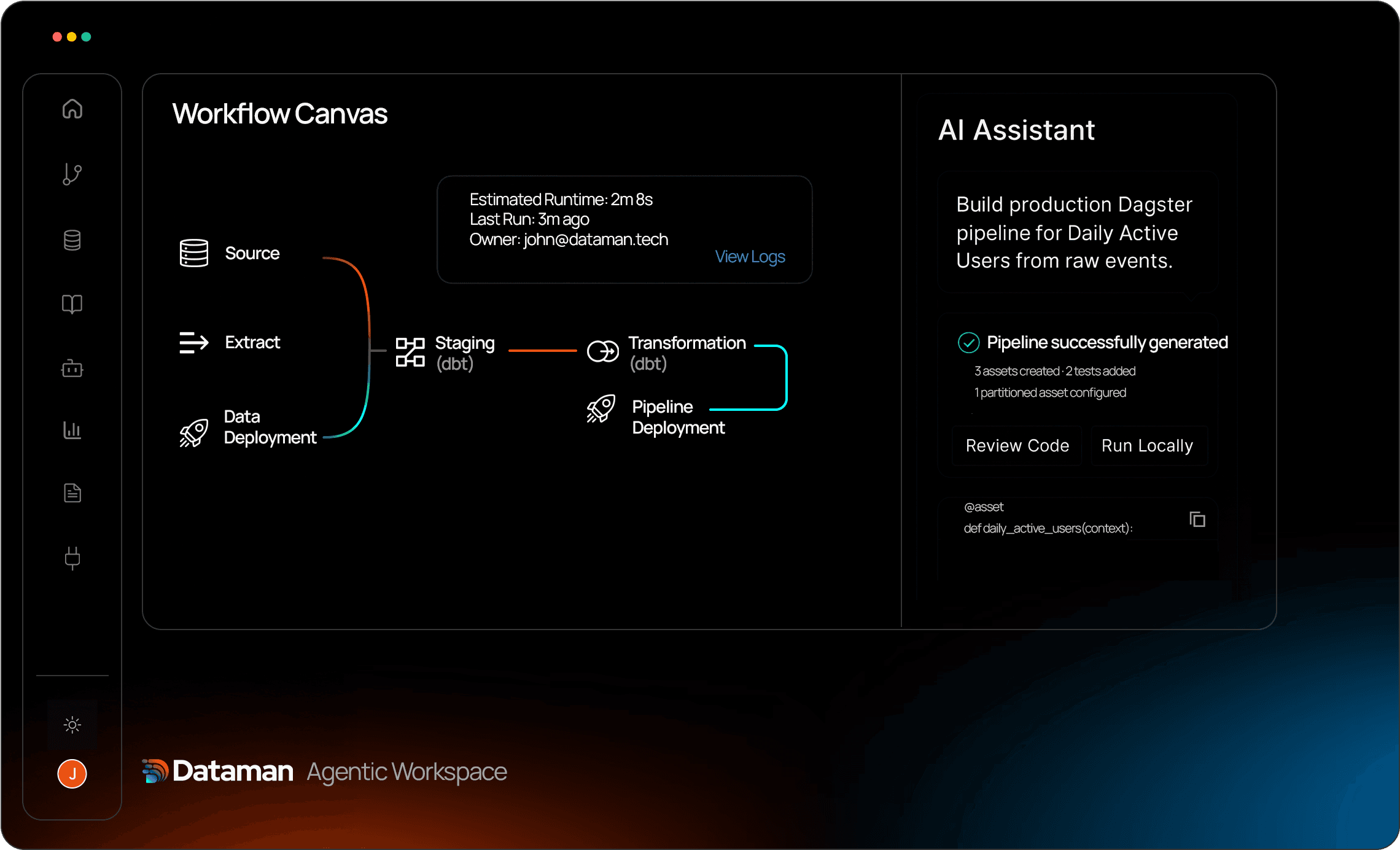 Workflow Canvas

Estimated Runtime: 2m 8s
Last Run: 3m ago
Owner: john@dataman.tech
View Logs

Source

Extract

Data Deployment

Staging (dbt)

Transformation (dbt)

Pipeline Deployment

AI Assistant

Build production Dagster pipeline for Daily Active Users from raw events.

Pipeline successfully generated
3 assets created · 2 tests added
1 partitioned asset configured

Review Code
Run Locally

@asset
def daily_active_users(context):

J

Dataman Agentic Workspace